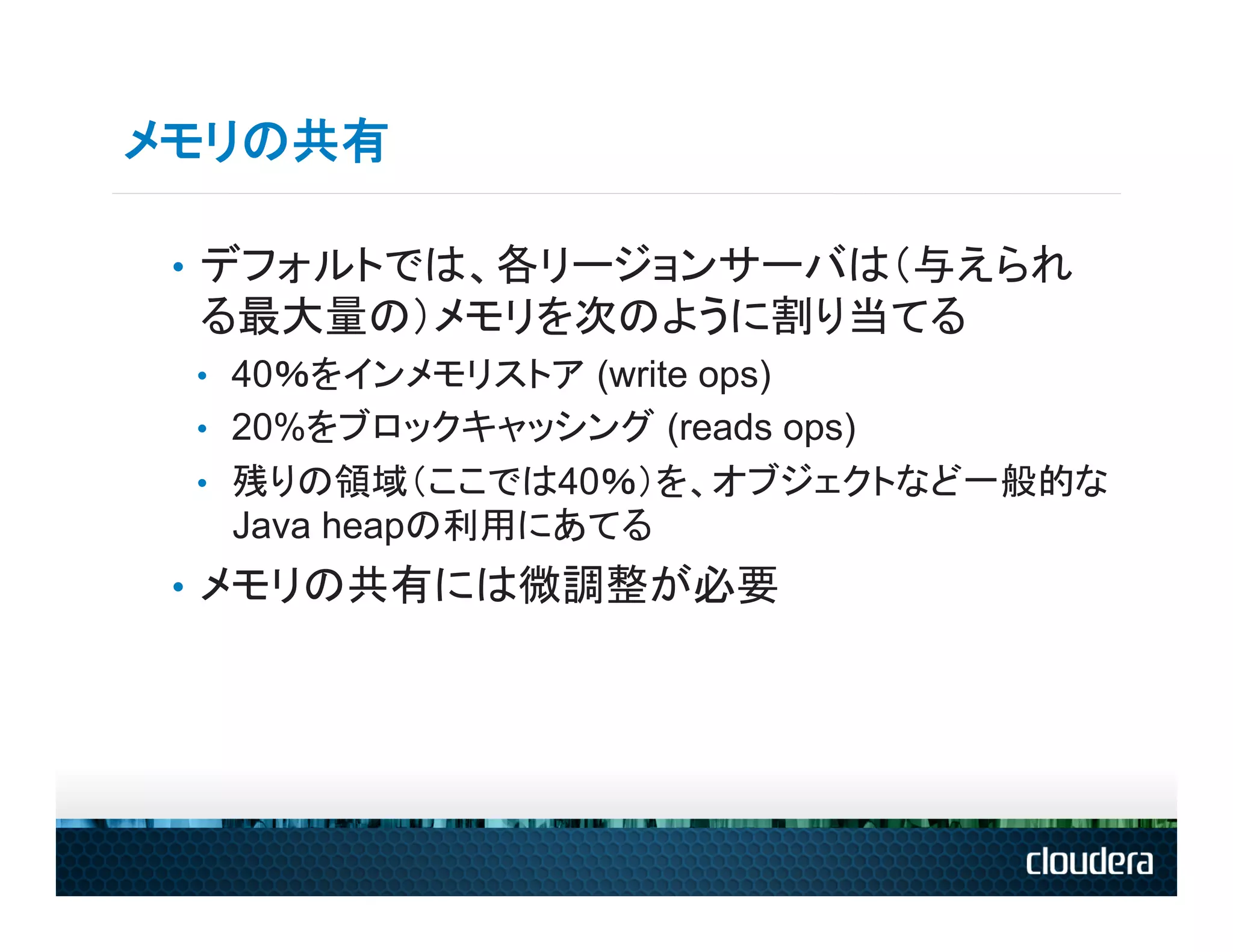 メモリの共有

• デフォルトでは、各リージョンサーバは（与えられる最大量の）メモリを次のように割り当てる
  • 40%をインメモリストア (write ops)
  • 20%をブロックキャッシング (reads ops)
  • 残りの領域（ここでは40%）を、オブジェクトなど一般的なJava heapの利用にあてる
• メモリの共有には微調整が必要

cloudera